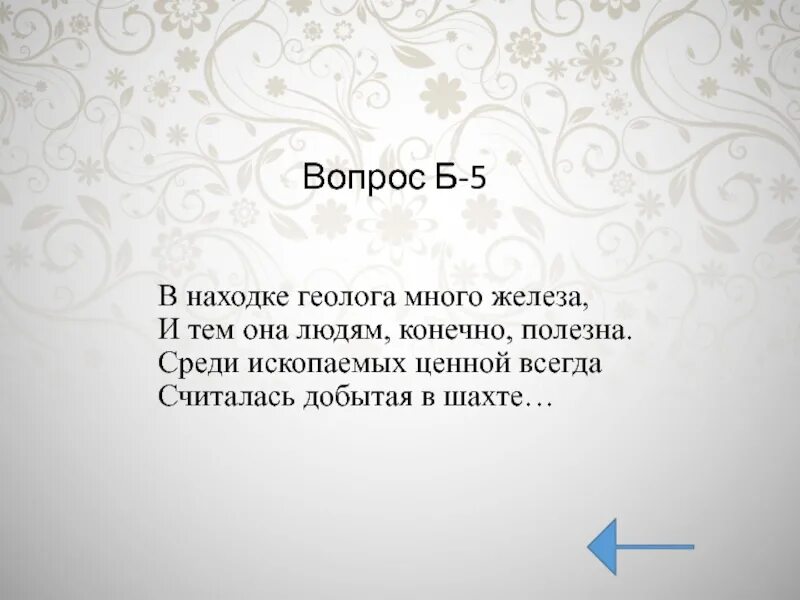 Вопрос Б-5

В находке геолога много железа,
И тем она людям, конечно, полезна.
Среди ископаемых ценной всегда
Считалась добытая в шахте…